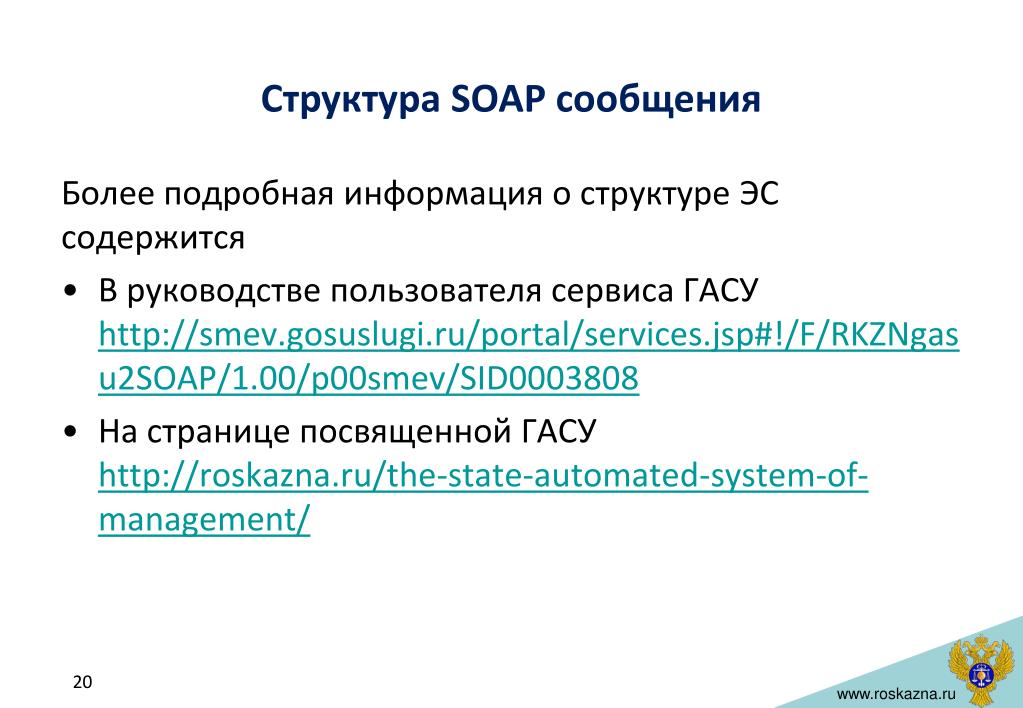 Структура SOAP сообщения

Более подробная информация о структуре ЭС содержится

• В руководстве пользователя сервиса ГАСУ http://smev.gosuslugi.ru/portal/services.jsp#!/F/RKZNgasu2SOAP/1.00/p00smev/SID0003808

• На странице посвященной ГАСУ http://roskazna.ru/the-state-automated-system-of-management/

20

www.roskazna.ru